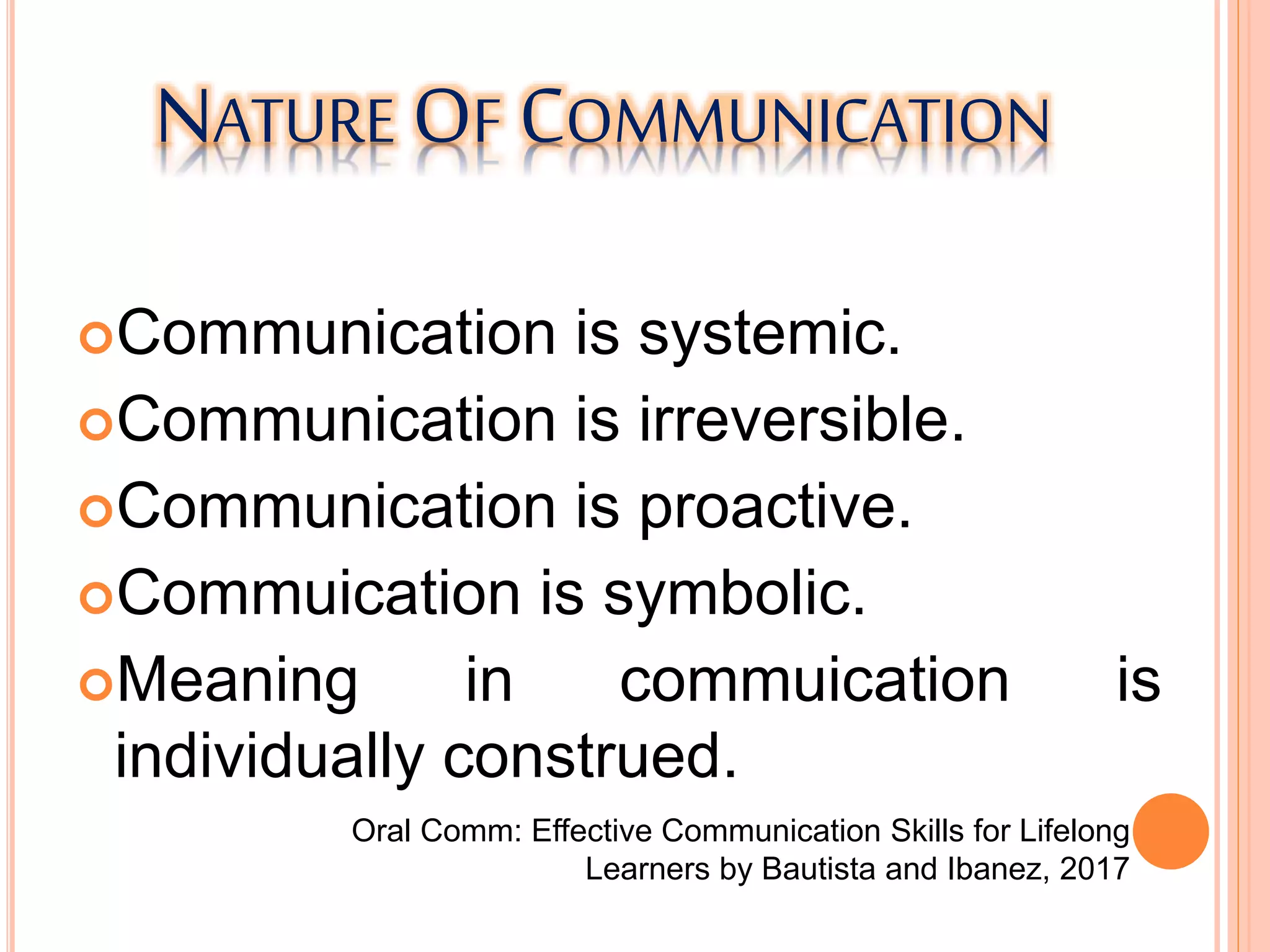 NATURE OF COMMUNICATION

Communication is systemic.
Communication is irreversible.
Communication is proactive.
Commuication is symbolic.
Meaning in commuication is individually construed.

Oral Comm: Effective Communication Skills for Lifelong Learners by Bautista and Ibanez, 2017